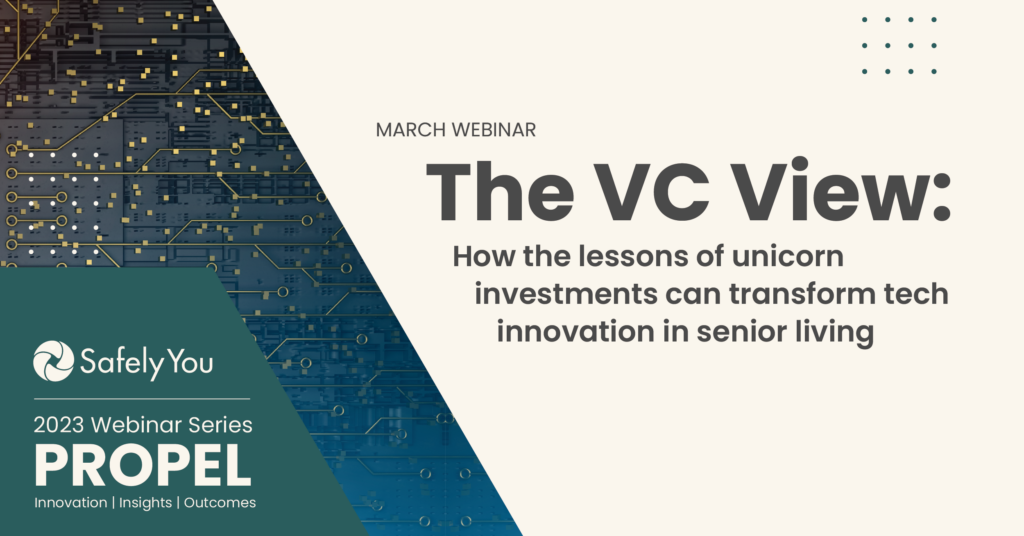 MARCH WEBINAR

The VC View:

How the lessons of unicorn investments can transform tech innovation in senior living

SafelyYou

2023 Webinar Series

PROPEL

Innovation | Insights | Outcomes